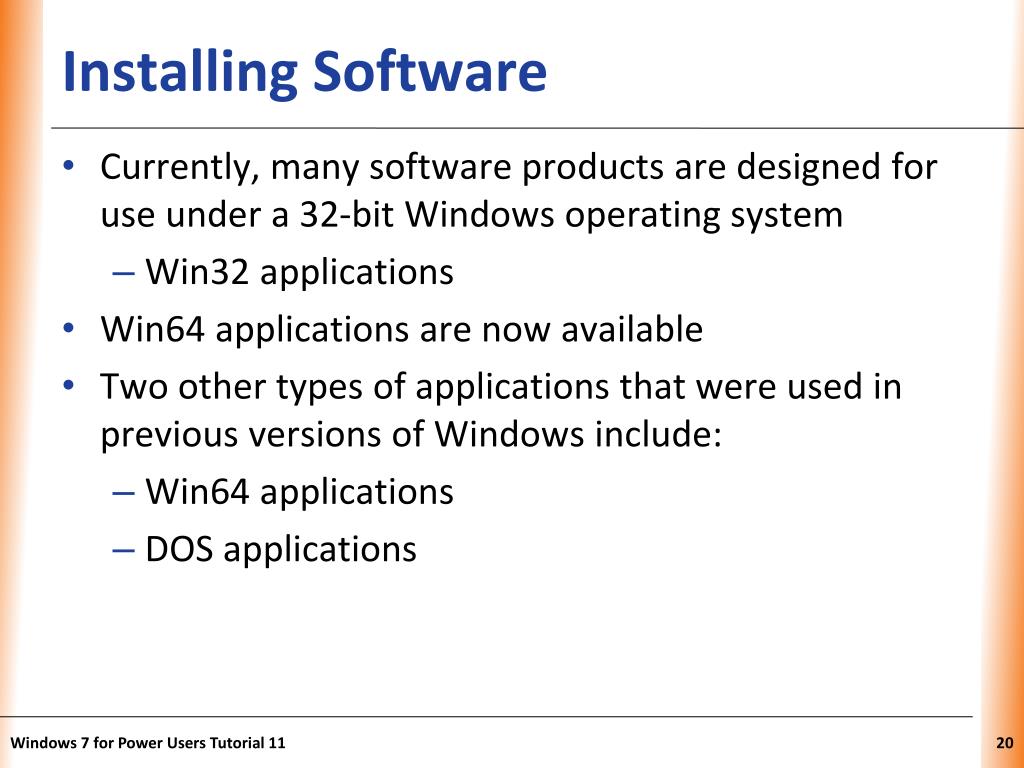 Installing Software

• Currently, many software products are designed for use under a 32-bit Windows operating system
  – Win32 applications
• Win64 applications are now available
• Two other types of applications that were used in previous versions of Windows include:
  – Win64 applications
  – DOS applications

Windows 7 for Power Users Tutorial 11

20